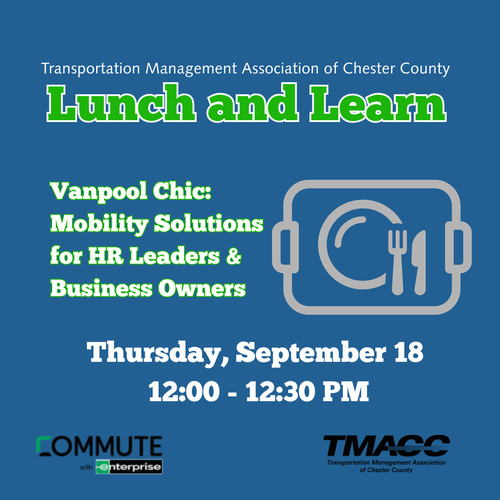 Transportation Management Association of Chester County
Lunch and Learn

Vanpool Chic: Mobility Solutions for HR Leaders & Business Owners

Thursday, September 18
12:00 - 12:30 PM

COMMUTE
with enterprise

TMACC
Transportation Management Association of Chester County